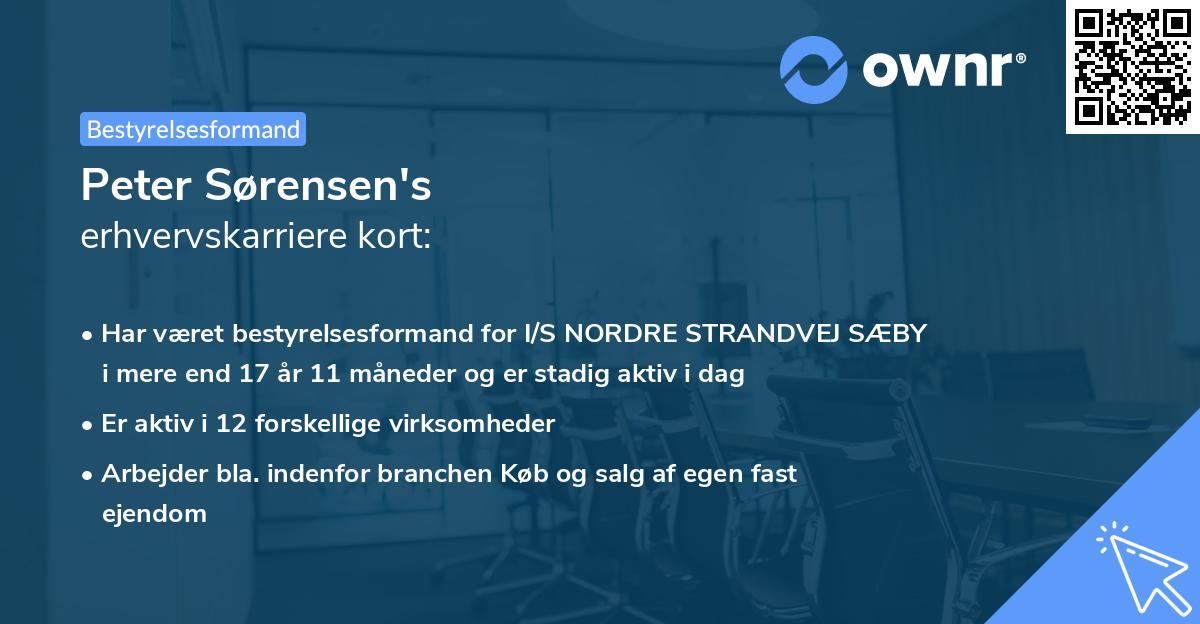 ownr®

Bestyrelsesformand

Peter Sørensen's
erhvervskarriere kort:

• Har været bestyrelsesformand for I/S NORDRE STRANDVEJ SÆBY i mere end 17 år 11 måneder og er stadig aktiv i dag
• Er aktiv i 12 forskellige virksomheder
• Arbejder bla. indenfor branchen Køb og salg af egen fast ejendom